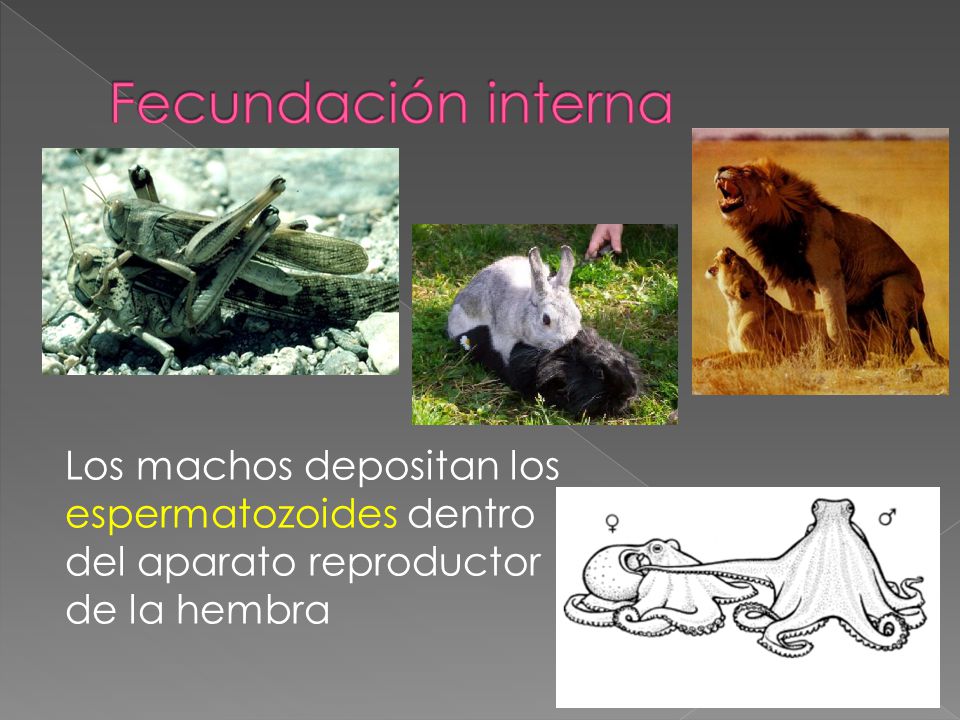 Fecundación interna

Los machos depositan los espermatozoides dentro del aparato reproductor de la hembra

♀ ♂